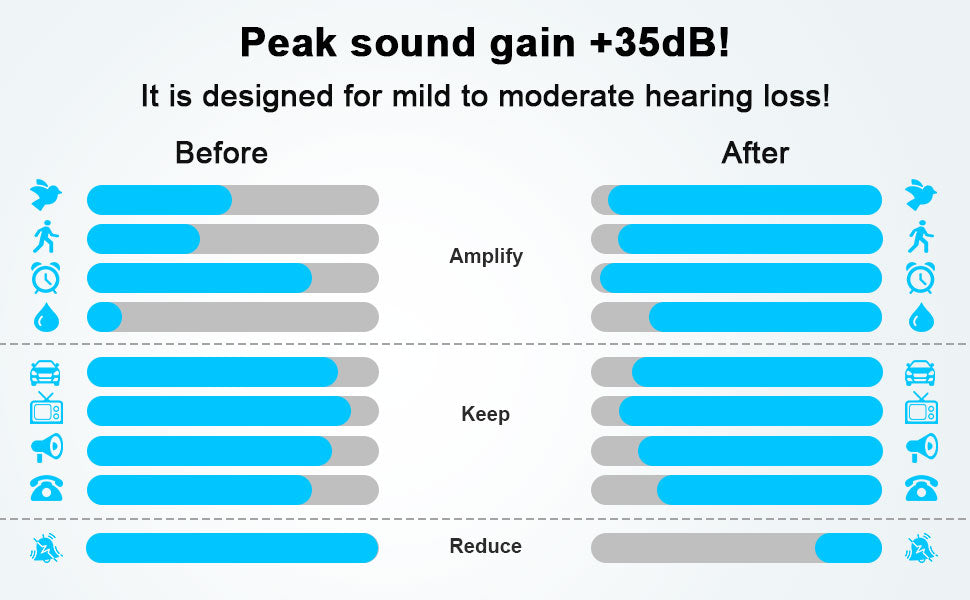 Peak sound gain +35dB!
It is designed for mild to moderate hearing loss!

Before

After

Amplify

Keep

Reduce